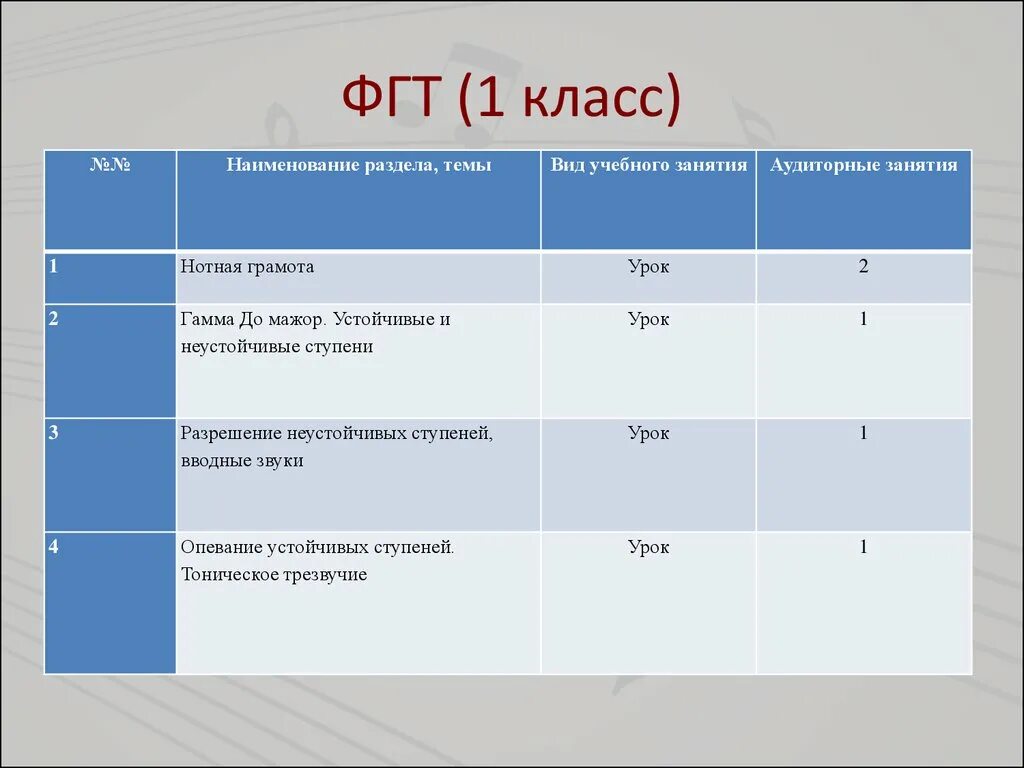 ФГТ (1 класс)

| №№ | Наименование раздела, темы | Вид учебного занятия | Аудиторные занятия |
|---|---|---|---|
| 1 | Нотная грамота | Урок | 2 |
| 2 | Гамма До мажор. Устойчивые и неустойчивые ступени | Урок | 1 |
| 3 | Разрешение неустойчивых ступеней, вводные звуки | Урок | 1 |
| 4 | Опевание устойчивых ступеней. Тоническое трезвучие | Урок | 1 |